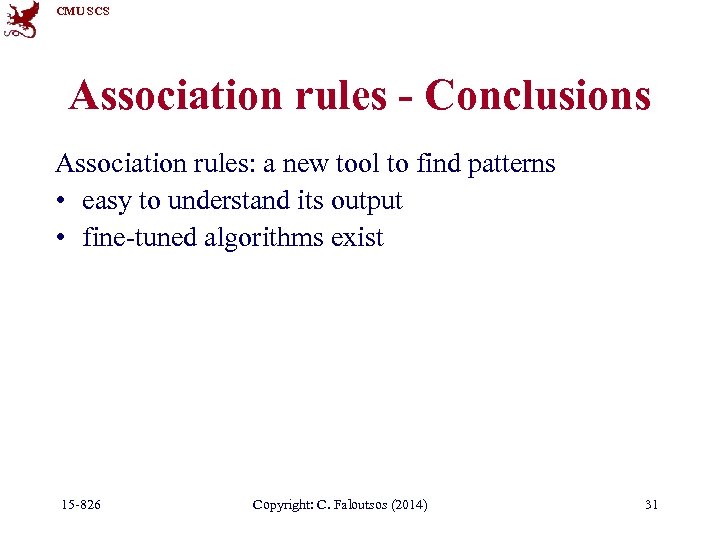 CMU SCS

Association rules - Conclusions

Association rules: a new tool to find patterns
• easy to understand its output
• fine-tuned algorithms exist

15-826 Copyright: C. Faloutsos (2014) 31